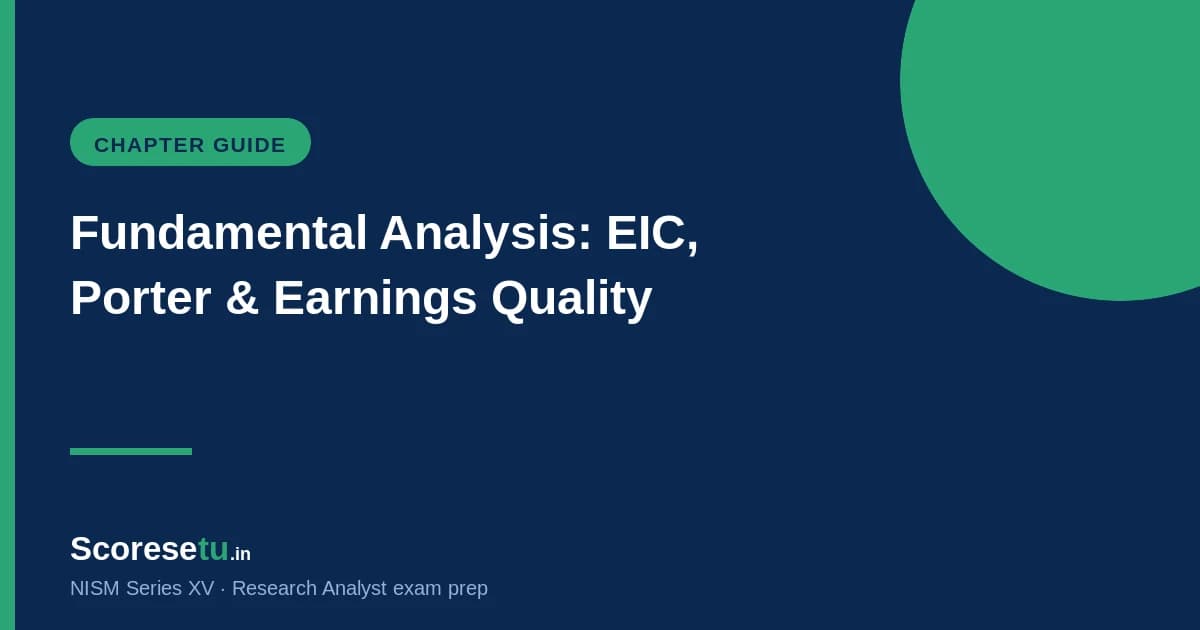 CHAPTER GUIDE

Fundamental Analysis: EIC, Porter & Earnings Quality

Scoresetu.in

NISM Series XV · Research Analyst exam prep